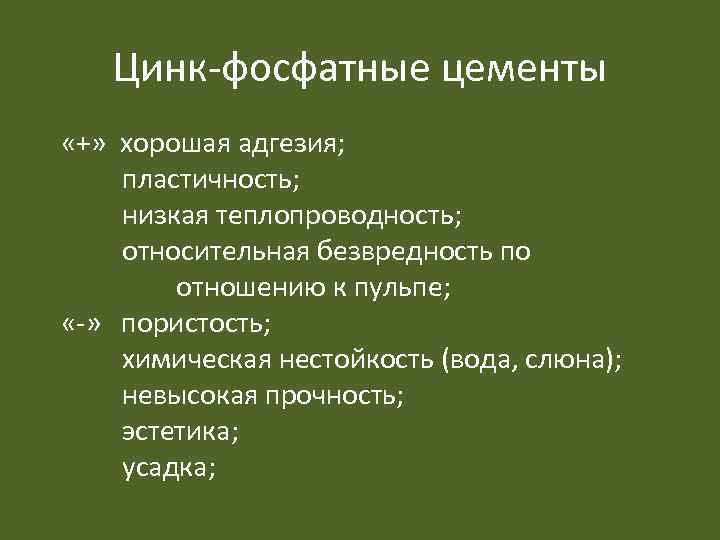 Цинк-фосфатные цементы

«+» хорошая адгезия;
пластичность;
низкая теплопроводность;
относительная безвредность по отношению к пульпе;
«-» пористость;
химическая нестойкость (вода, слюна);
невысокая прочность;
эстетика;
усадка;